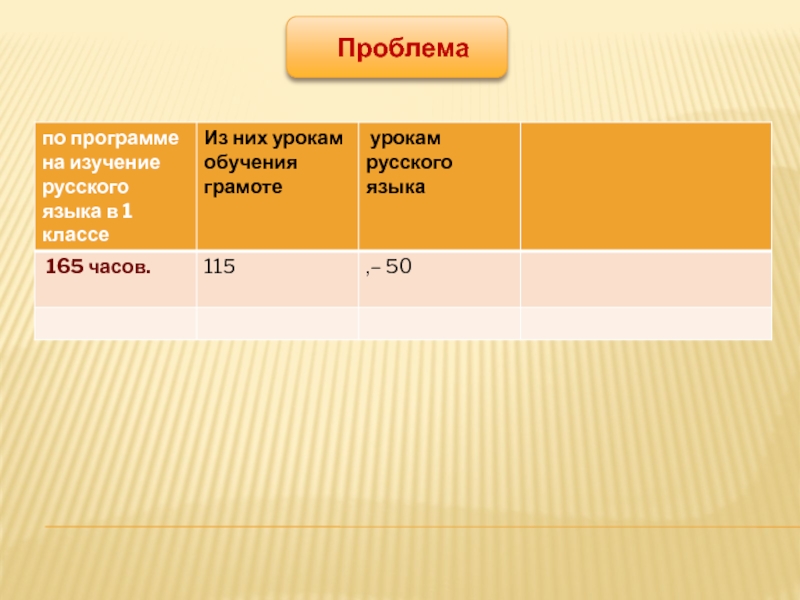 Проблема

| по программе на изучение русского языка в 1 классе | Из них урокам обучения грамоте | урокам русского языка | |
|---|---|---|---|
| 165 часов. | 115 | ,– 50 | |
| | | | |